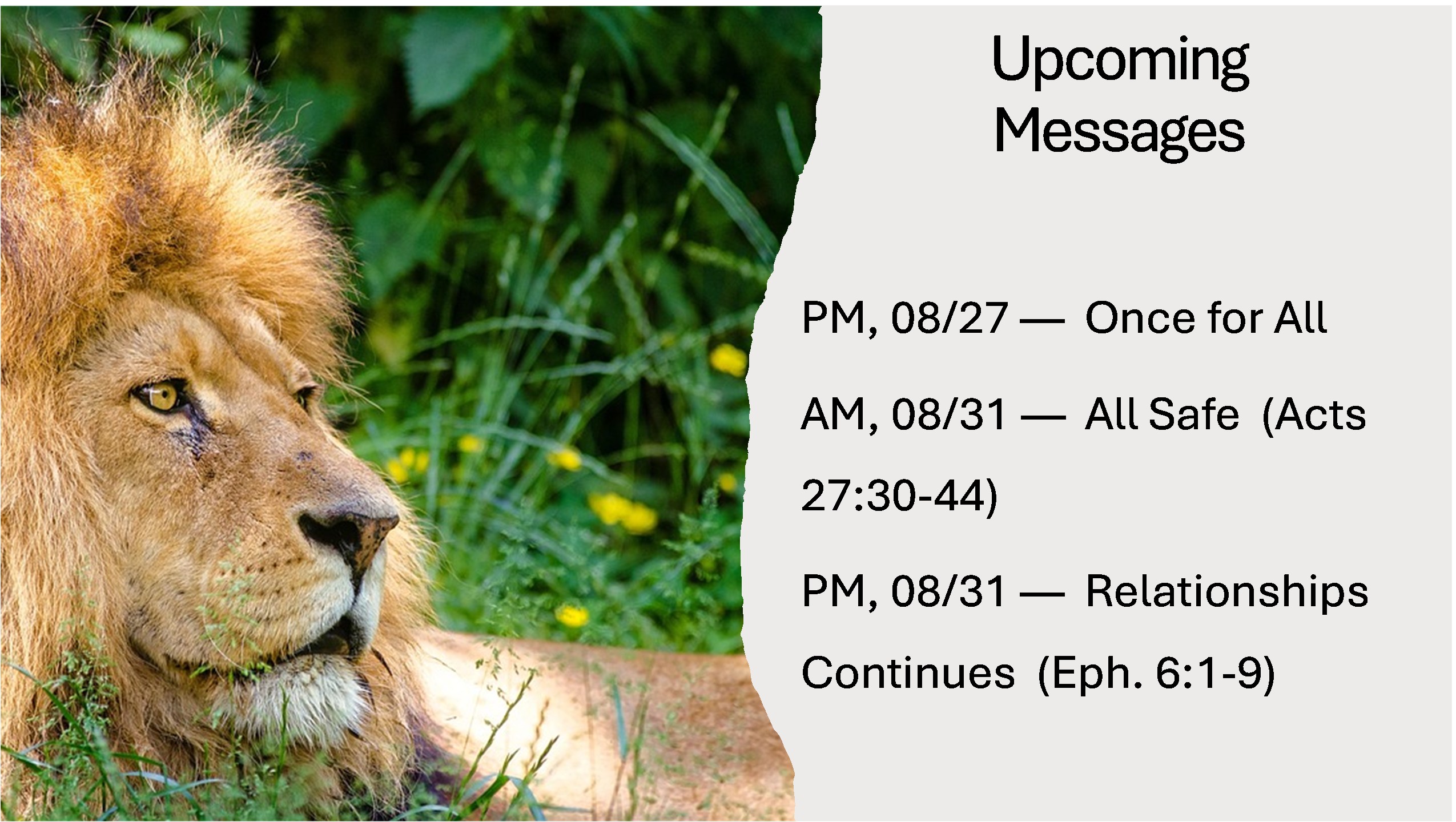 Upcoming Messages

PM, 08/27 — Once for All

AM, 08/31 — All Safe (Acts 27:30-44)

PM, 08/31 — Relationships Continues (Eph. 6:1-9)